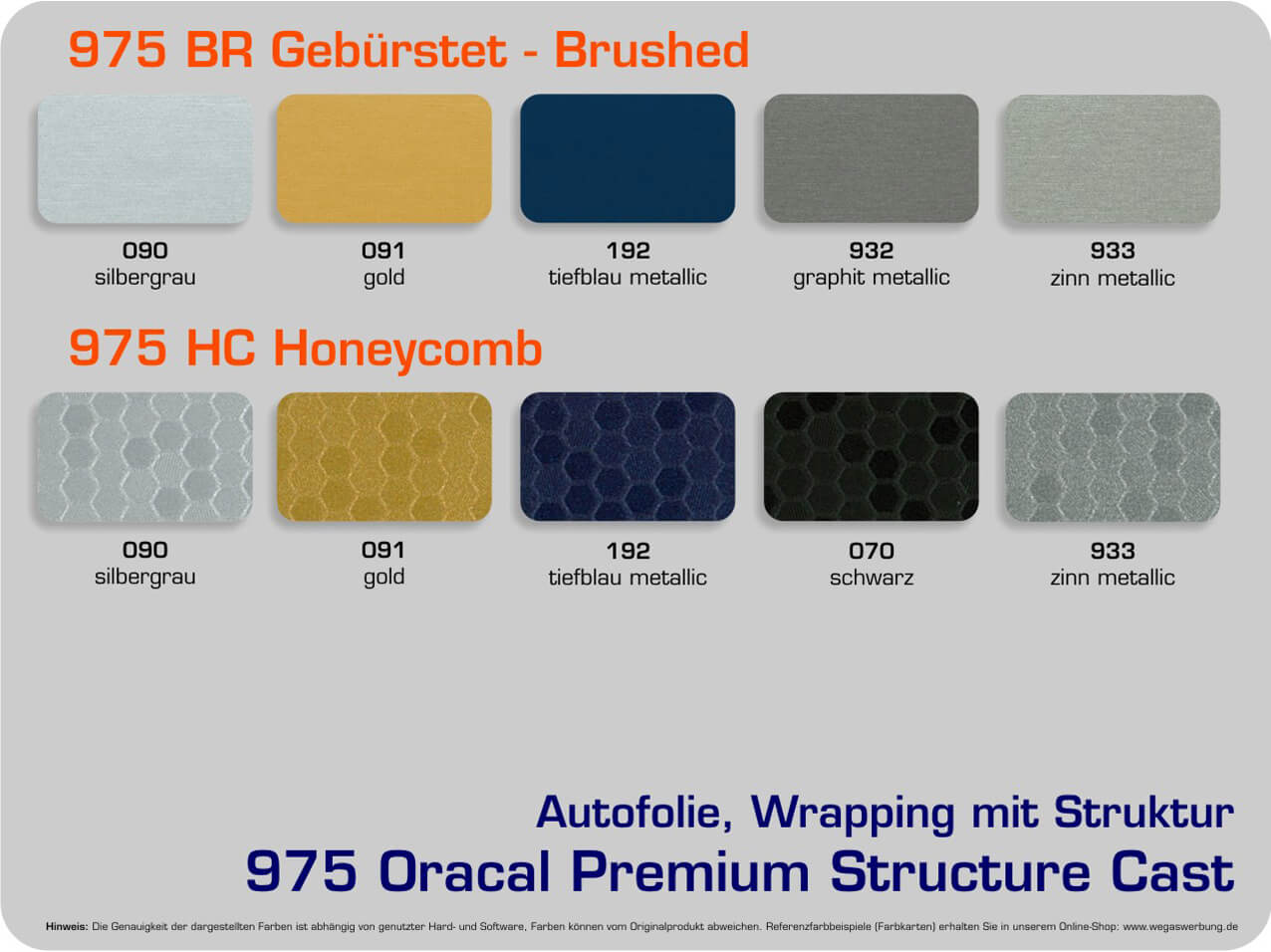 975 BR Gebürstet - Brushed

090
silbergrau

091
gold

192
tiefblau metallic

932
graphit metallic

933
zinn metallic

975 HC Honeycomb

090
silbergrau

091
gold

192
tiefblau metallic

070
schwarz

933
zinn metallic

Autofolie, Wrapping mit Struktur

975 Oracal Premium Structure Cast

Hinweis: Die Genauigkeit der dargestellten Farben ist abhängig von genutzter Hard- und Software, Farben können vom Originalprodukt abweichen. Referenzfarbbeispiele (Farbkarten) erhalten Sie in unserem Online-Shop: www.wegaswerbung.de